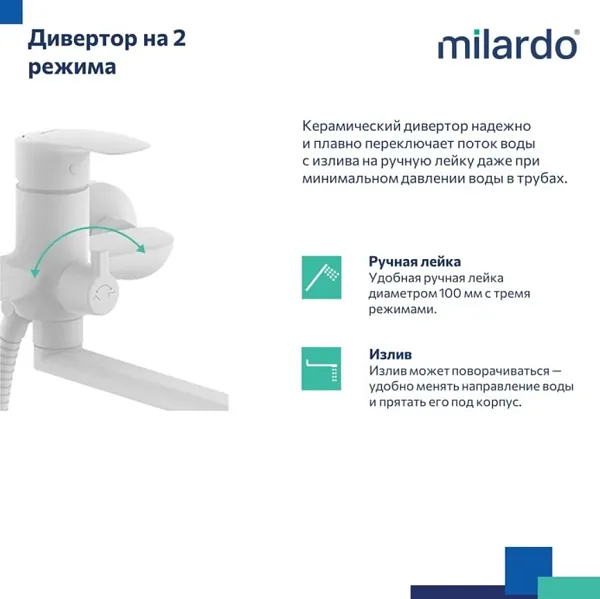 Дивертор на 2 режима

milardo®

Керамический дивертор надежно и плавно переключает поток воды с излива на ручную лейку даже при минимальном давлении воды в трубах.

Ручная лейка
Удобная ручная лейка диаметром 100 мм с тремя режимами.

Излив
Излив может поворачиваться — удобно менять направление воды и прятать его под корпус.